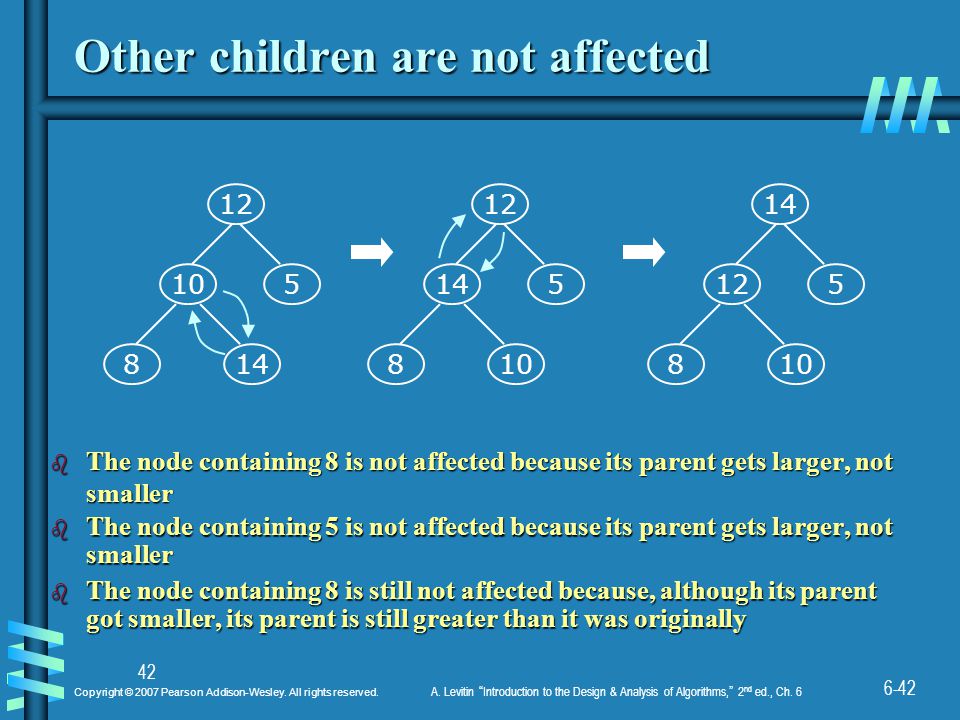 Other children are not affected

12
10
5
8
14

12
14
5
8
10

14
12
5
8
10

The node containing 8 is not affected because its parent gets larger, not smaller

The node containing 5 is not affected because its parent gets larger, not smaller

The node containing 8 is still not affected because, although its parent got smaller, its parent is still greater than it was originally

42

Copyright © 2007 Pearson Addison-Wesley. All rights reserved.

A. Levitin "Introduction to the Design & Analysis of Algorithms," 2$^{nd}$ ed., Ch. 6

6-42